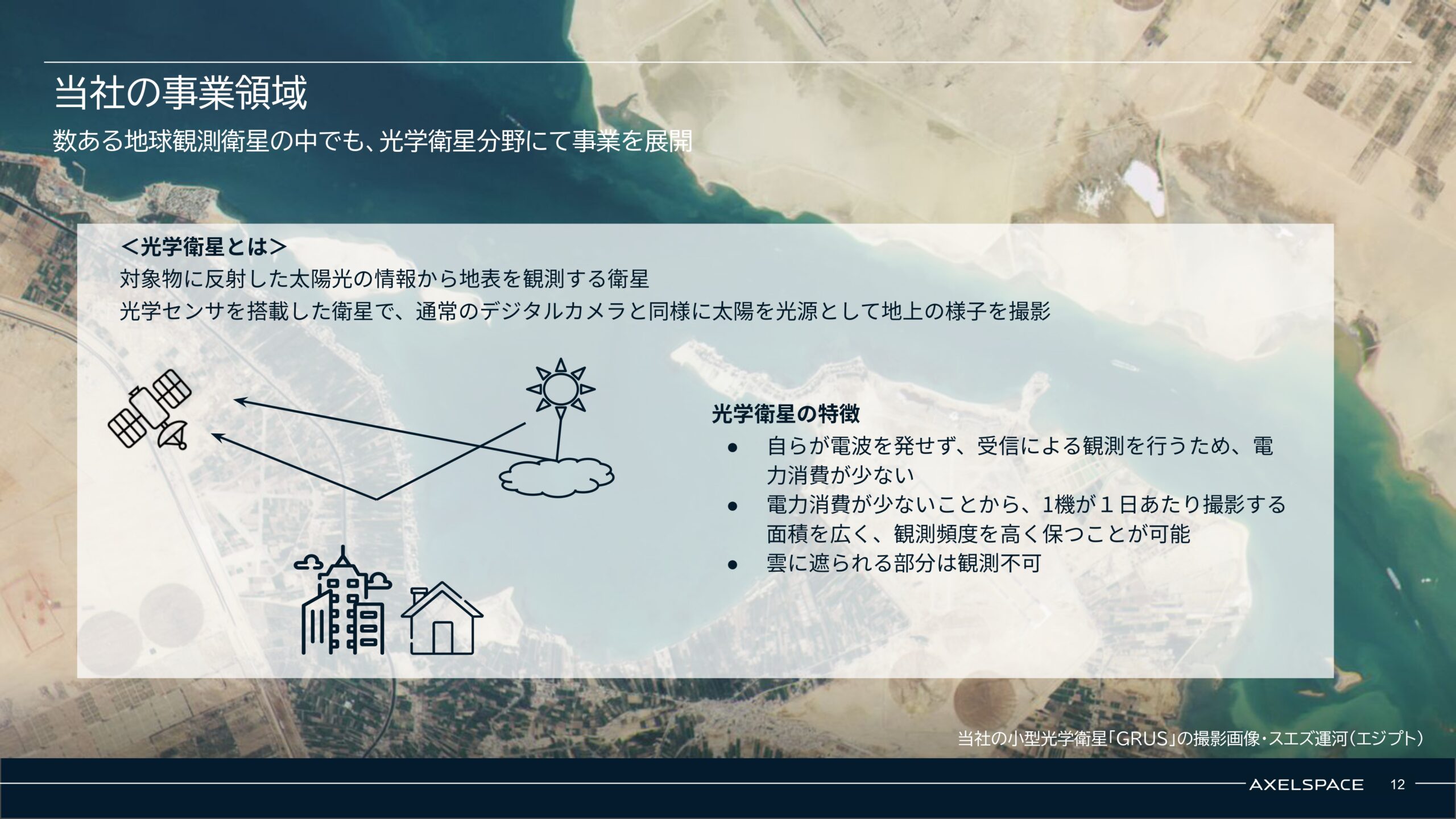 当社の事業領域

数ある地球観測衛星の中でも、光学衛星分野にて事業を展開

＜光学衛星とは＞
対象物に反射した太陽光の情報から地表を観測する衛星
光学センサを搭載した衛星で、通常のデジタルカメラと同様に太陽を光源として地上の様子を撮影

光学衛星の特徴
● 自らが電波を発せず、受信による観測を行うため、電力消費が少ない
● 電力消費が少ないことから、1機が１日あたり撮影する面積を広く、観測頻度を高く保つことが可能
● 雲に遮られる部分は観測不可

当社の小型光学衛星「GRUS」の撮影画像・スエズ運河（エジプト）

AXELSPACE 12